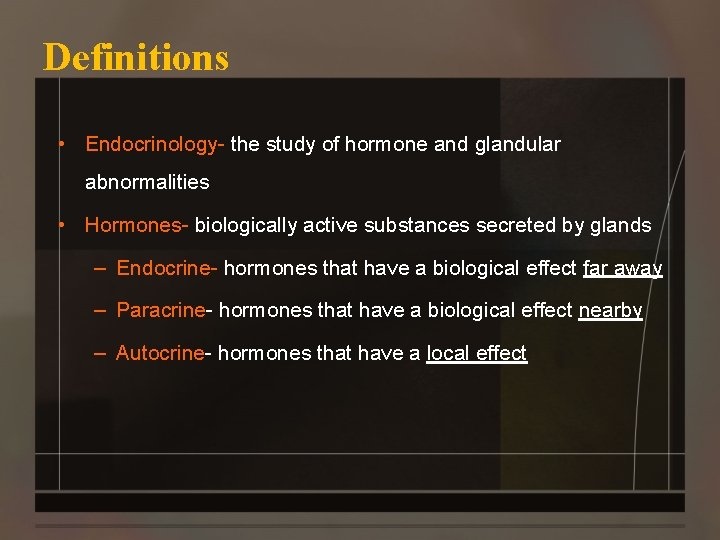 Definitions

• Endocrinology- the study of hormone and glandular abnormalities

• Hormones- biologically active substances secreted by glands

– Endocrine- hormones that have a biological effect far away

– Paracrine- hormones that have a biological effect nearby

– Autocrine- hormones that have a local effect